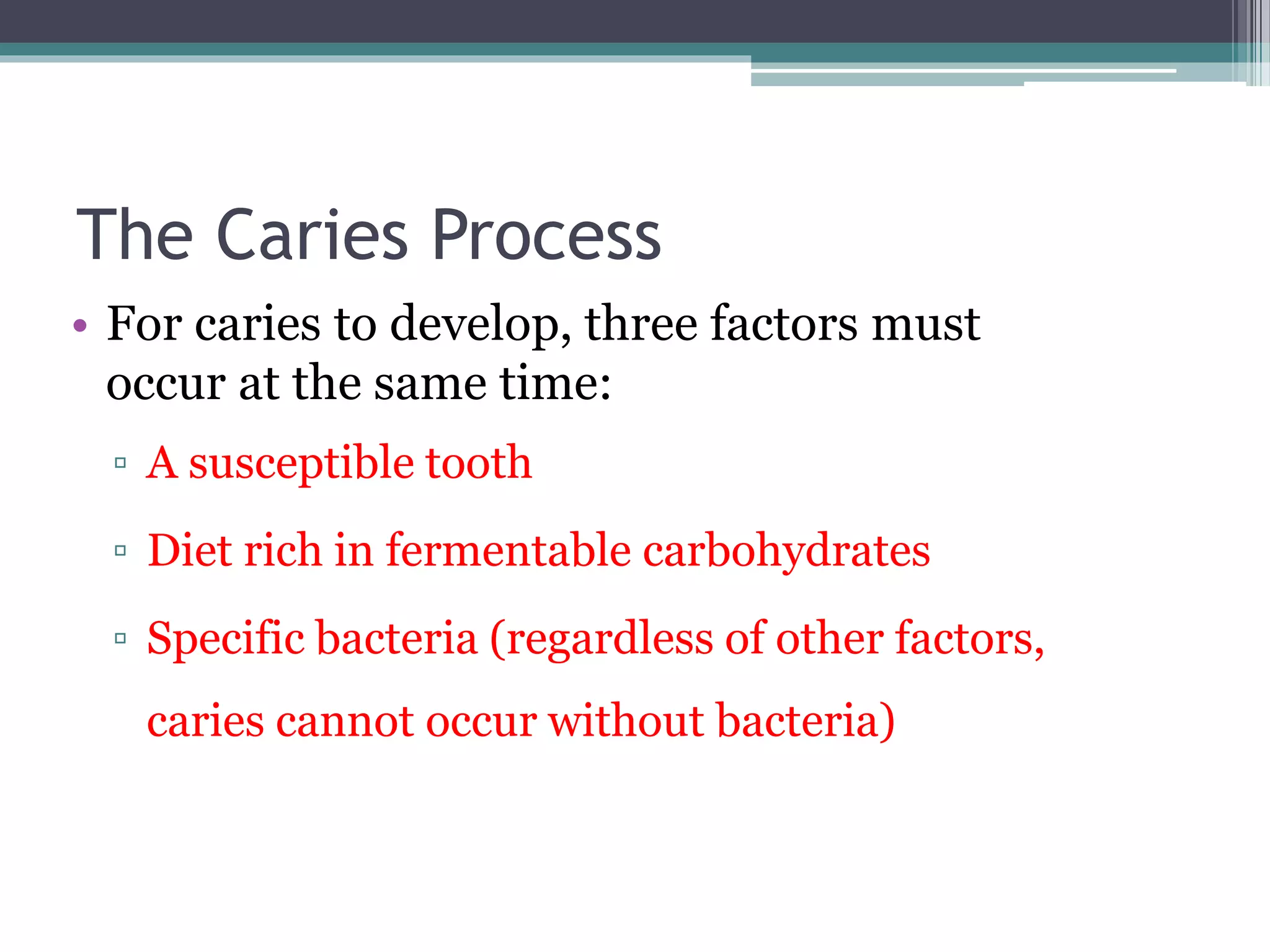 The Caries Process

• For caries to develop, three factors must occur at the same time:

▫ A susceptible tooth

▫ Diet rich in fermentable carbohydrates

▫ Specific bacteria (regardless of other factors, caries cannot occur without bacteria)